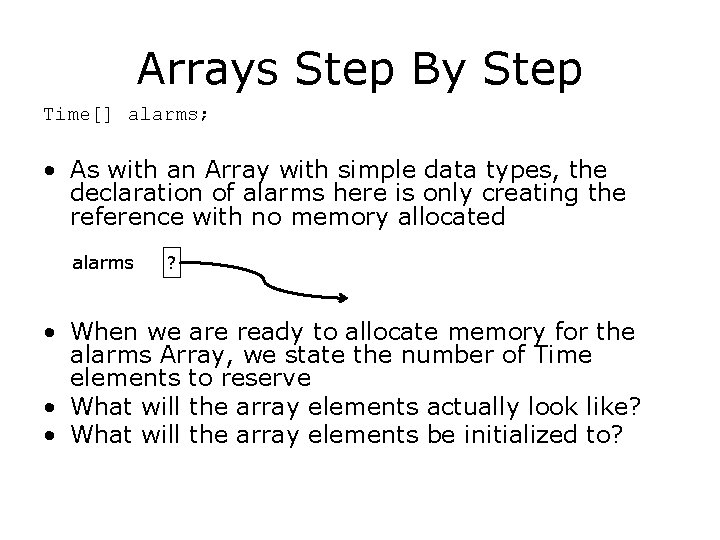 Arrays Step By Step

Time[] alarms;

• As with an Array with simple data types, the declaration of alarms here is only creating the reference with no memory allocated

alarms ?

• When we are ready to allocate memory for the alarms Array, we state the number of Time elements to reserve
• What will the array elements actually look like?
• What will the array elements be initialized to?